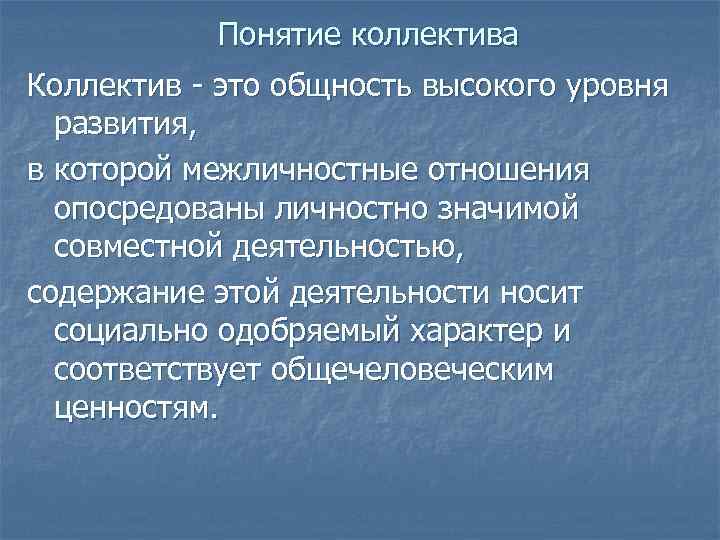 Понятие коллектива

Коллектив - это общность высокого уровня развития,

в которой межличностные отношения опосредованы личностно значимой совместной деятельностью,

содержание этой деятельности носит социально одобряемый характер и соответствует общечеловеческим ценностям.